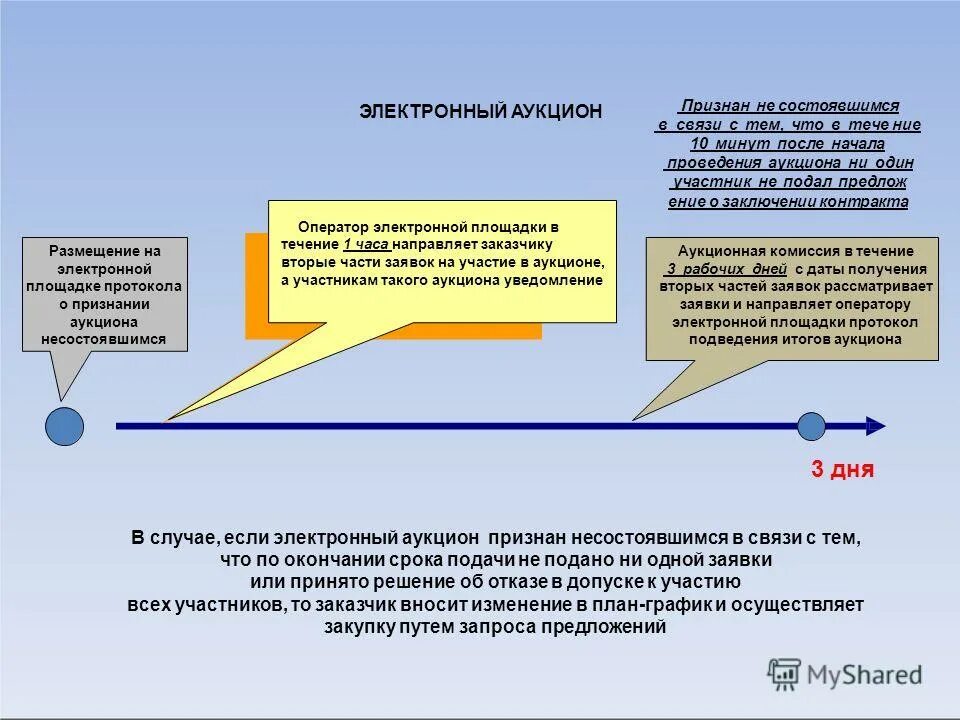 ЭЛЕКТРОННЫЙ АУКЦИОН

Признан не состоявшимся в связи с тем, что в тече ние 10 минут после начала проведения аукциона ни один участник не подал предлож ение о заключении контракта

Размещение на электронной площадке протокола о признании аукциона несостоявшимся

Оператор электронной площадки в течение 1 часа направляет заказчику вторые части заявок на участие в аукционе, а участникам такого аукциона уведомление

Аукционная комиссия в течение 3 рабочих дней с даты получения вторых частей заявок рассматривает заявки и направляет оператору электронной площадки протокол подведения итогов аукциона

3 дня

В случае, если электронный аукцион признан несостоявшимся в связи с тем, что по окончании срока подачи не подано ни одной заявки или принято решение об отказе в допуске к участию всех участников, то заказчик вносит изменение в план-график и осуществляет закупку путем запроса предложений

MyShared